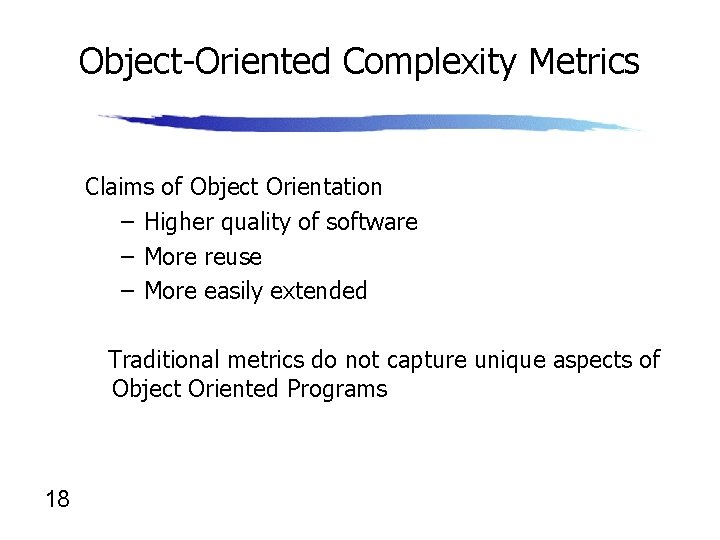 Object-Oriented Complexity Metrics

Claims of Object Orientation
– Higher quality of software
– More reuse
– More easily extended

Traditional metrics do not capture unique aspects of Object Oriented Programs

18